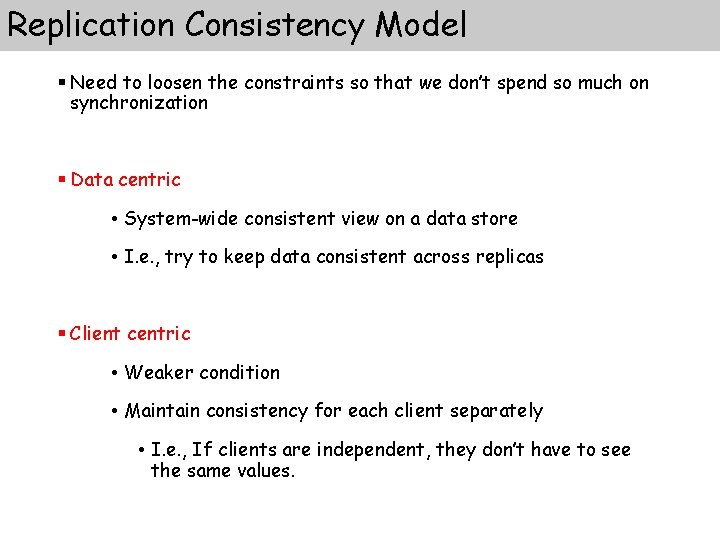 Replication Consistency Model

▪ Need to loosen the constraints so that we don't spend so much on synchronization

▪ Data centric

• System-wide consistent view on a data store

• I.e., try to keep data consistent across replicas

▪ Client centric

• Weaker condition

• Maintain consistency for each client separately

• I.e., If clients are independent, they don't have to see the same values.